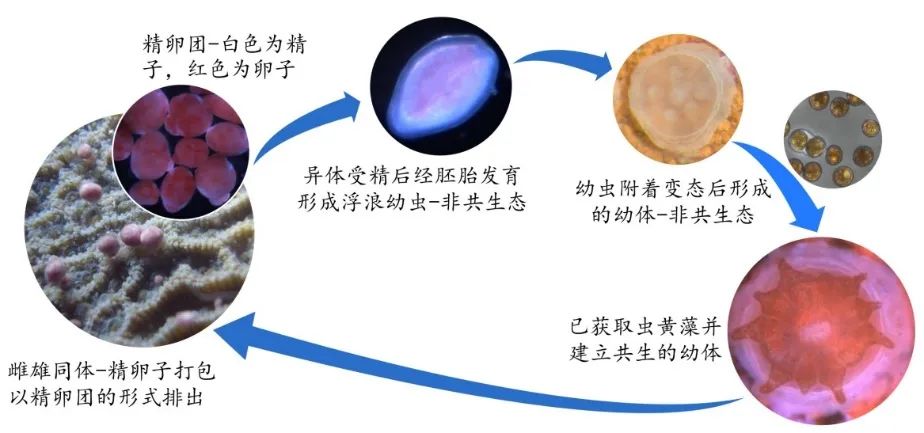 精卵团-白色为精子，红色为卵子

异体受精后经胚胎发育形成浮浪幼虫-非共生态

幼虫附着变态后形成的幼体-非共生态

已获取虫黄藻并建立共生的幼体

雌雄同体-精卵子打包以精卵团的形式排出